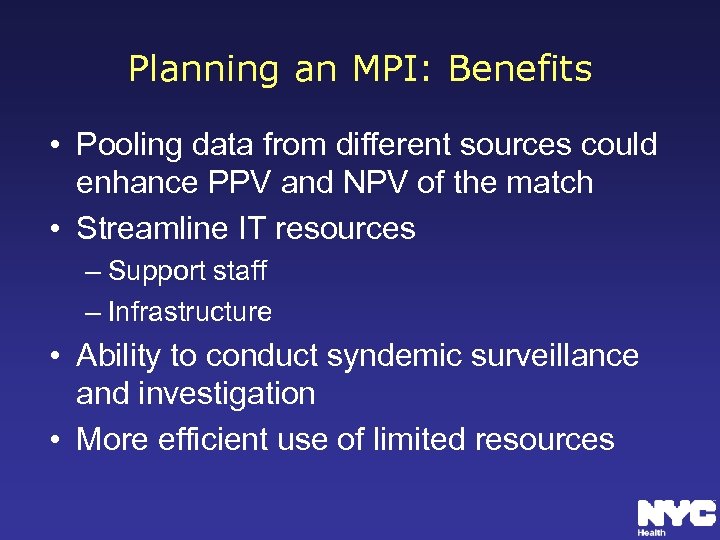 Planning an MPI: Benefits

• Pooling data from different sources could enhance PPV and NPV of the match

• Streamline IT resources

– Support staff

– Infrastructure

• Ability to conduct syndemic surveillance and investigation

• More efficient use of limited resources

NYC Health